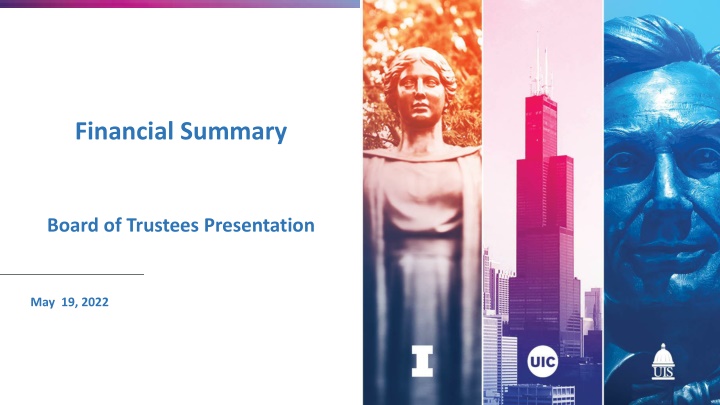 Financial Summary

Board of Trustees Presentation

May 19, 2022

I

UIC

UIS